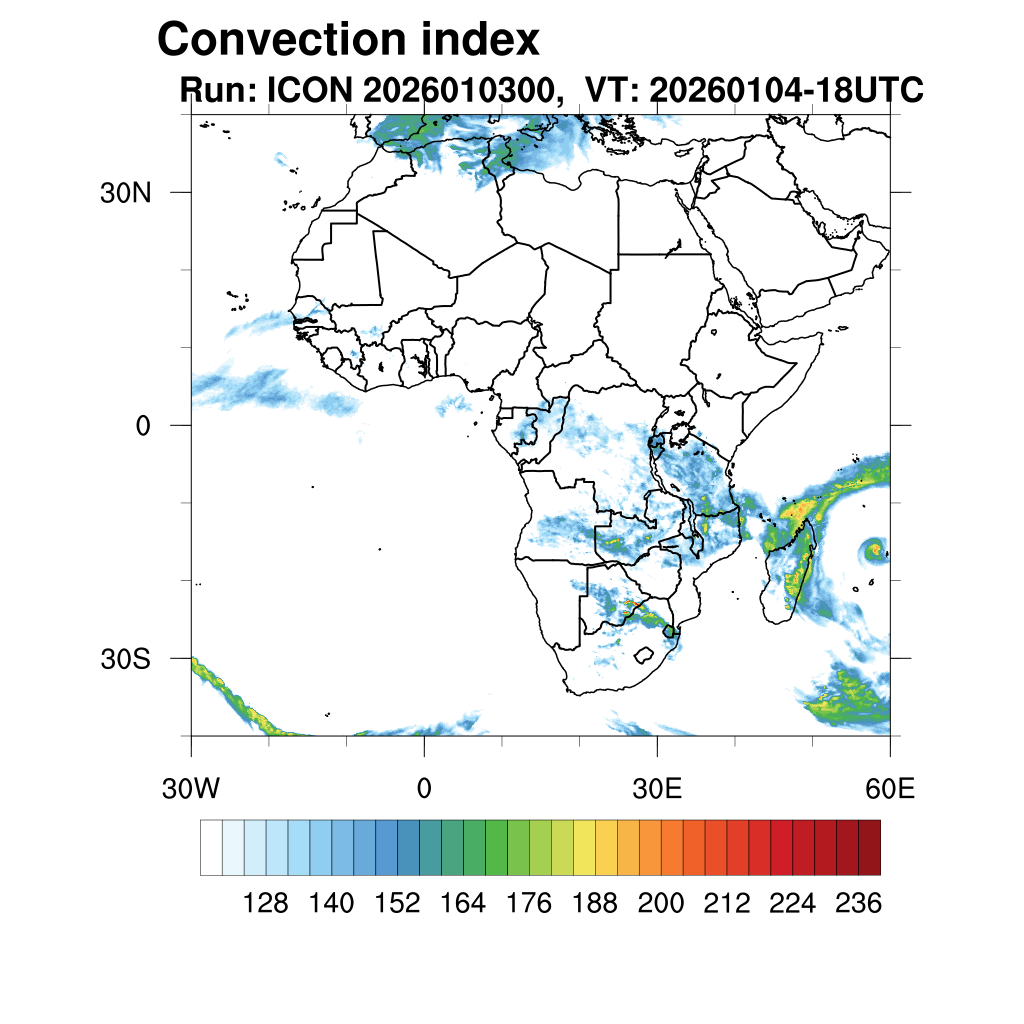 Convection index
Run: ICON 2026010300, VT: 20260104-18UTC

30N
0
30S

30W
0
30E
60E

128 140 152 164 176 188 200 212 224 236